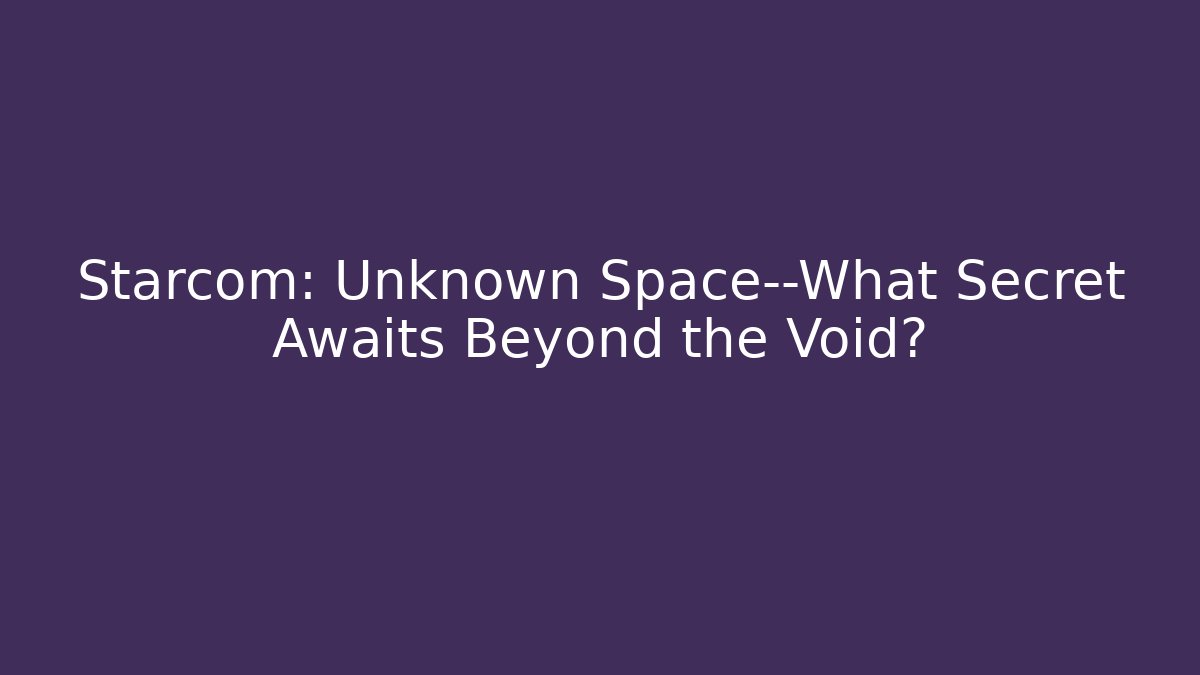 Starcom: Unknown Space--What Secret Awaits Beyond the Void?